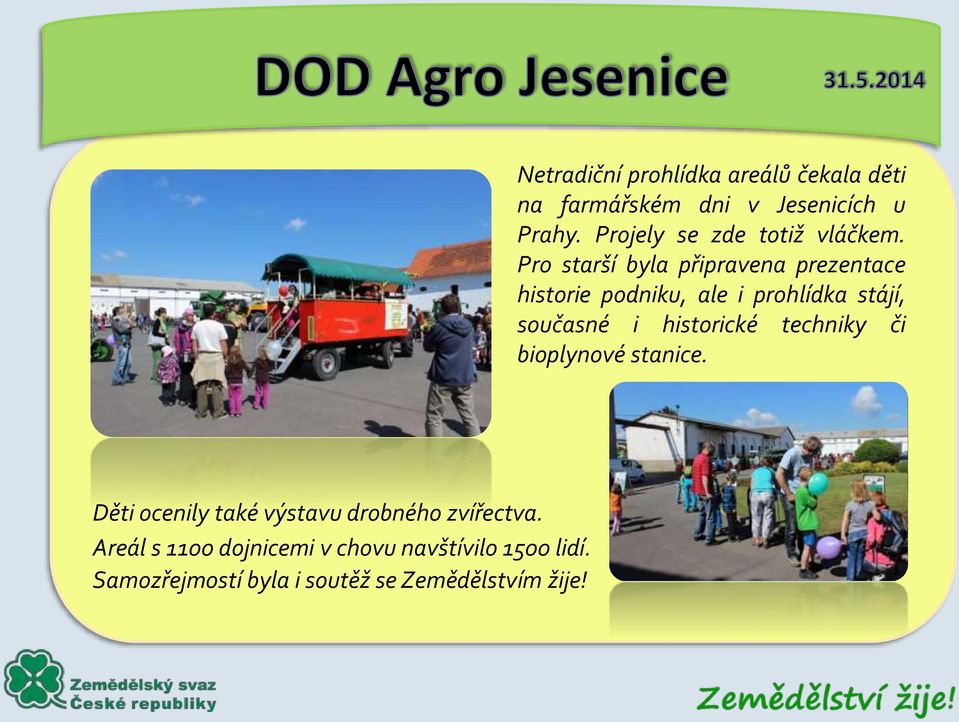 DOD Agro Jesenice

31.5.2014

Netradiční prohlídka areálů čekala děti na farmářském dni v Jesenicích u Prahy. Projely se zde totiž vláčkem. Pro starší byla připravena prezentace historie podniku, ale i prohlídka stájí, současné i historické techniky či bioplynové stanice.

Děti ocenily také výstavu drobného zvířectva.
Areál s 1100 dojnicemi v chovu navštívilo 1500 lidí.
Samozřejmostí byla i soutěž se Zemědělstvím žije!

Zemědělský svaz České republiky

Zemědělství žije!